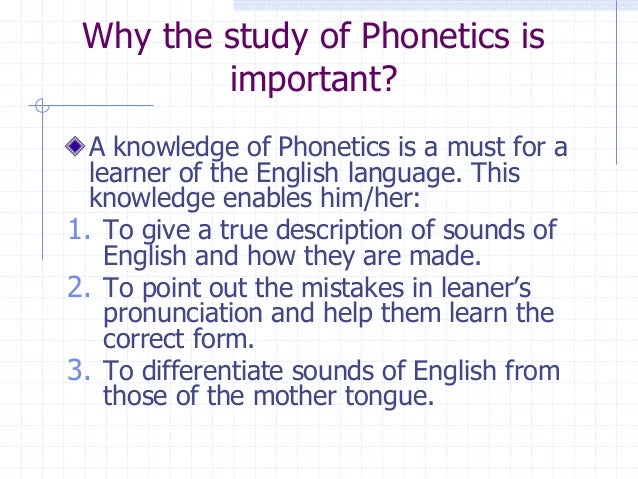 Why the study of Phonetics is important?

A knowledge of Phonetics is a must for a learner of the English language. This knowledge enables him/her:

1. To give a true description of sounds of English and how they are made.
2. To point out the mistakes in leaner's pronunciation and help them learn the correct form.
3. To differentiate sounds of English from those of the mother tongue.